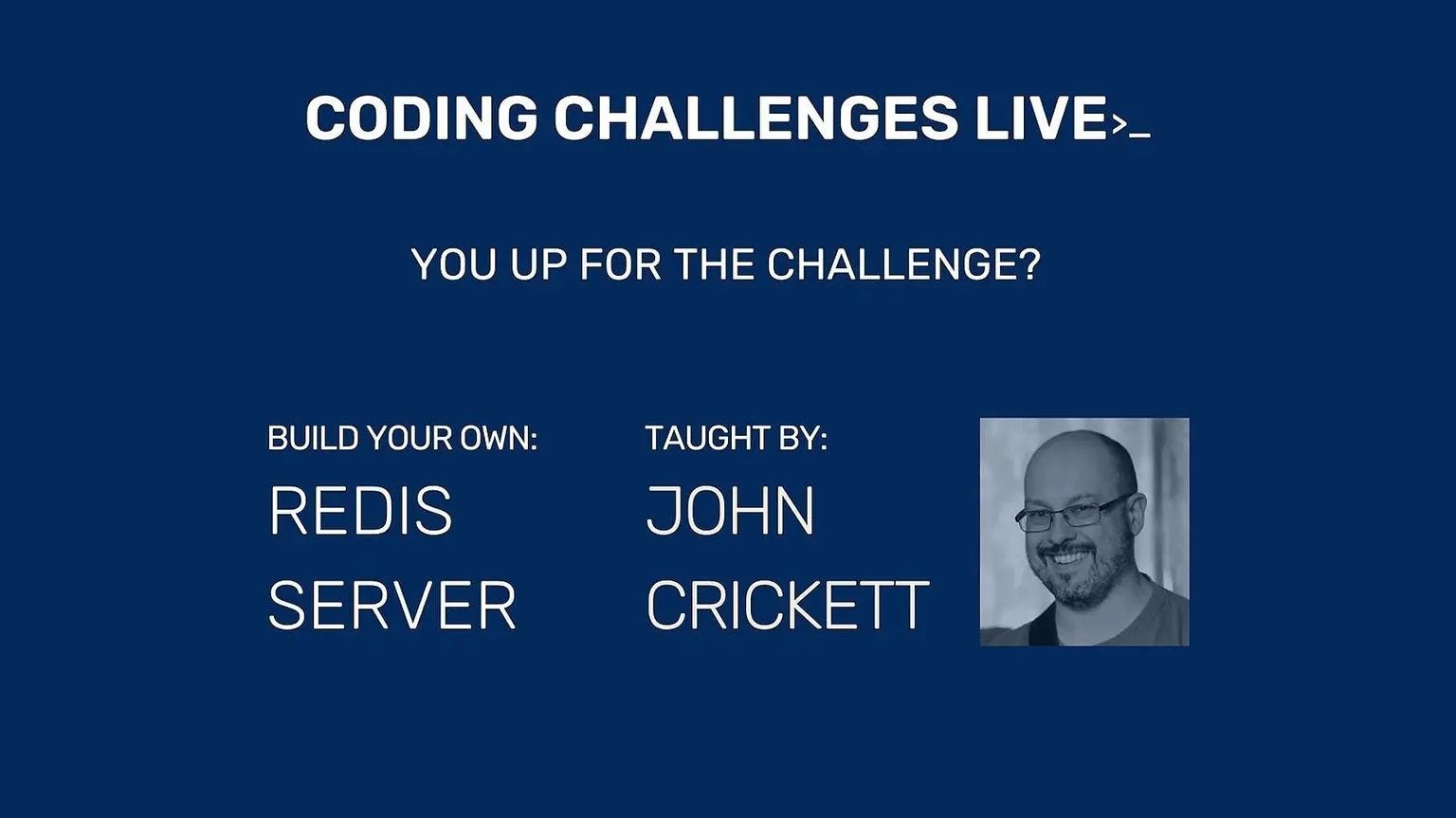 CODING CHALLENGES LIVE>_

YOU UP FOR THE CHALLENGE?

BUILD YOUR OWN:
REDIS SERVER

TAUGHT BY:
JOHN CRICKETT